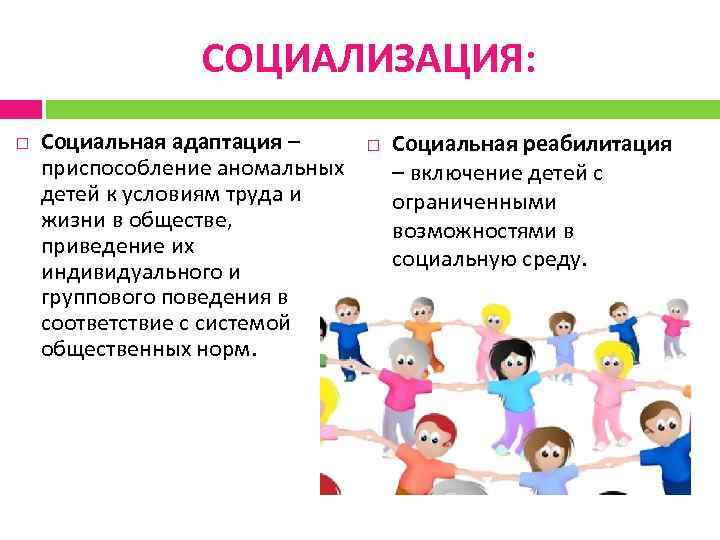 СОЦИАЛИЗАЦИЯ:

□ Социальная адаптация – приспособление аномальных детей к условиям труда и жизни в обществе, приведение их индивидуального и группового поведения в соответствие с системой общественных норм.

□ Социальная реабилитация – включение детей с ограниченными возможностями в социальную среду.